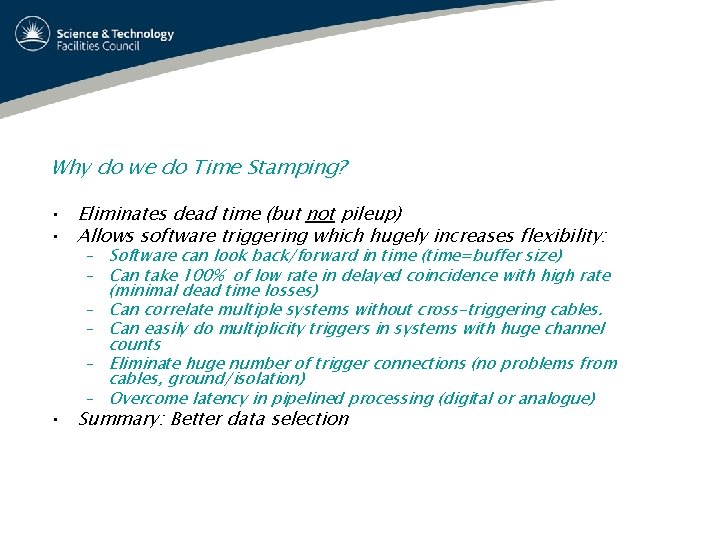 Science & Technology Facilities Council

Why do we do Time Stamping?

• Eliminates dead time (but not pileup)
• Allows software triggering which hugely increases flexibility:
  – Software can look back/forward in time (time=buffer size)
  – Can take 100% of low rate in delayed coincidence with high rate (minimal dead time losses)
  – Can correlate multiple systems without cross-triggering cables.
  – Can easily do multiplicity triggers in systems with huge channel counts
  – Eliminate huge number of trigger connections (no problems from cables, ground/isolation)
  – Overcome latency in pipelined processing (digital or analogue)
• Summary: Better data selection